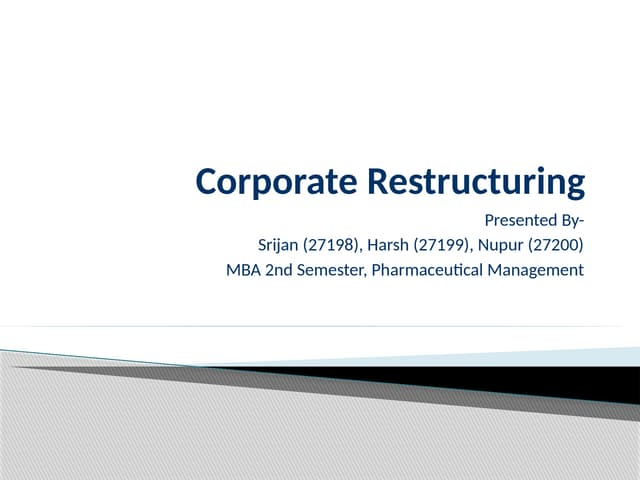 Corporate Restructuring

Presented By-
Srijan (27198), Harsh (27199), Nupur (27200)
MBA 2nd Semester, Pharmaceutical Management